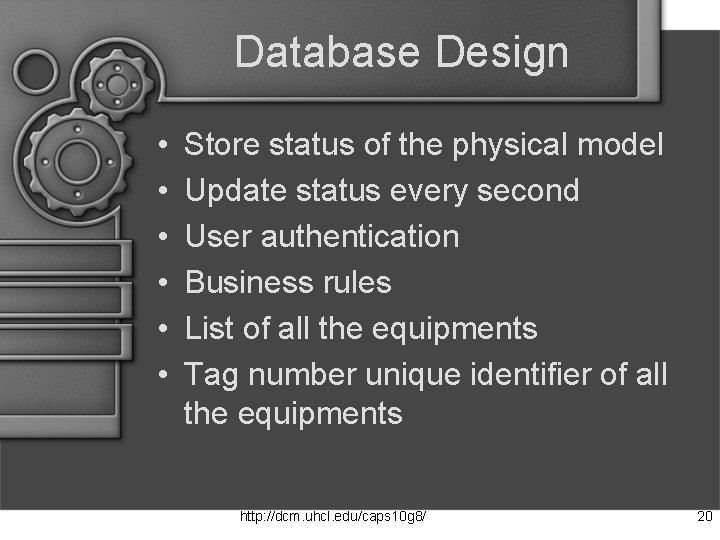 Database Design

• Store status of the physical model
• Update status every second
• User authentication
• Business rules
• List of all the equipments
• Tag number unique identifier of all the equipments

http://dcm.uhcl.edu/caps10g8/

20